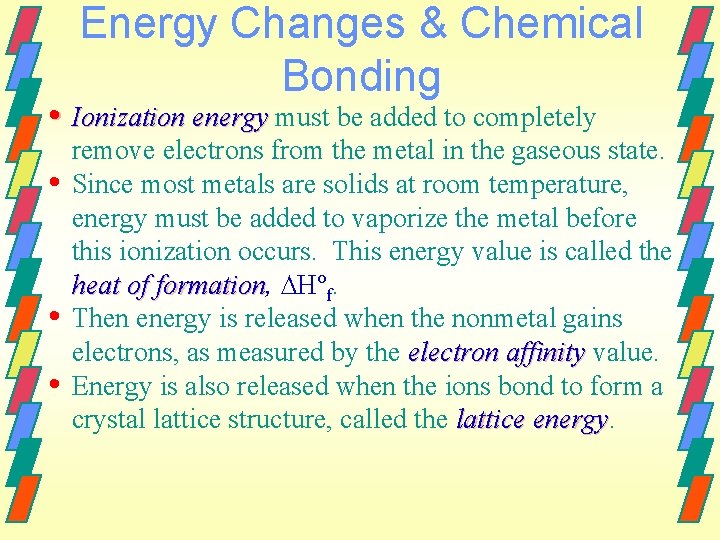 Energy Changes & Chemical Bonding

• Ionization energy must be added to completely remove electrons from the metal in the gaseous state.
• Since most metals are solids at room temperature, energy must be added to vaporize the metal before this ionization occurs. This energy value is called the heat of formation, $\Delta H^o_f$.
• Then energy is released when the nonmetal gains electrons, as measured by the electron affinity value.
• Energy is also released when the ions bond to form a crystal lattice structure, called the lattice energy.